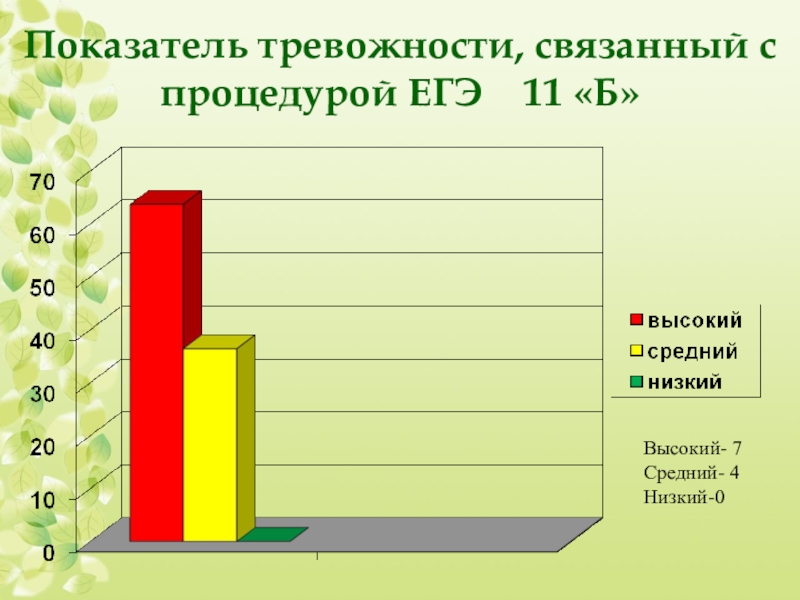 Показатель тревожности, связанный с процедурой ЕГЭ 11 «Б»

70
60
50
40
30
20
10
0

высокий
средний
низкий

Высокий- 7
Средний- 4
Низкий-0